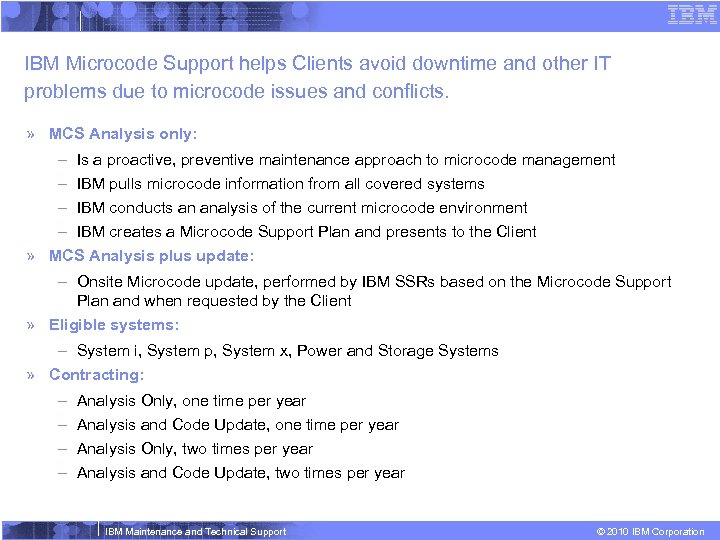 IBM

IBM Microcode Support helps Clients avoid downtime and other IT problems due to microcode issues and conflicts.

» MCS Analysis only:

– Is a proactive, preventive maintenance approach to microcode management

– IBM pulls microcode information from all covered systems

– IBM conducts an analysis of the current microcode environment

– IBM creates a Microcode Support Plan and presents to the Client

» MCS Analysis plus update:

– Onsite Microcode update, performed by IBM SSRs based on the Microcode Support Plan and when requested by the Client

» Eligible systems:

– System i, System p, System x, Power and Storage Systems

» Contracting:

– Analysis Only, one time per year

– Analysis and Code Update, one time per year

– Analysis Only, two times per year

– Analysis and Code Update, two times per year

IBM Maintenance and Technical Support

© 2010 IBM Corporation